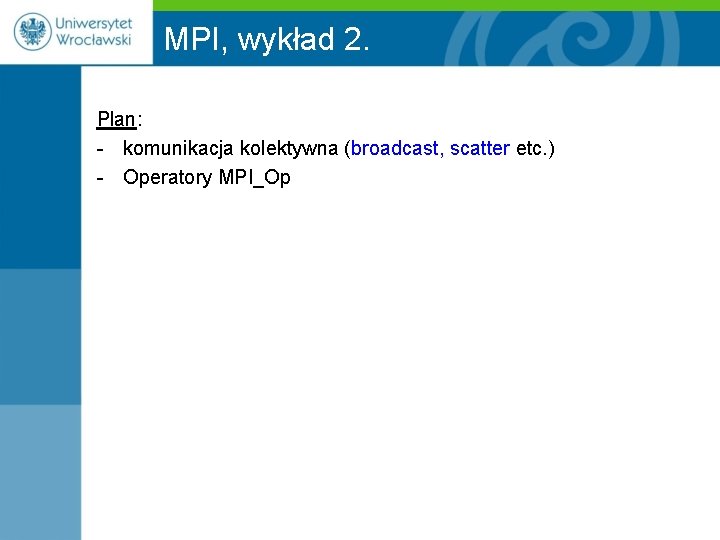 Uniwersytet Wrocławski

MPI, wykład 2.

Plan:
- komunikacja kolektywna (broadcast, scatter etc.)
- Operatory MPI_Op